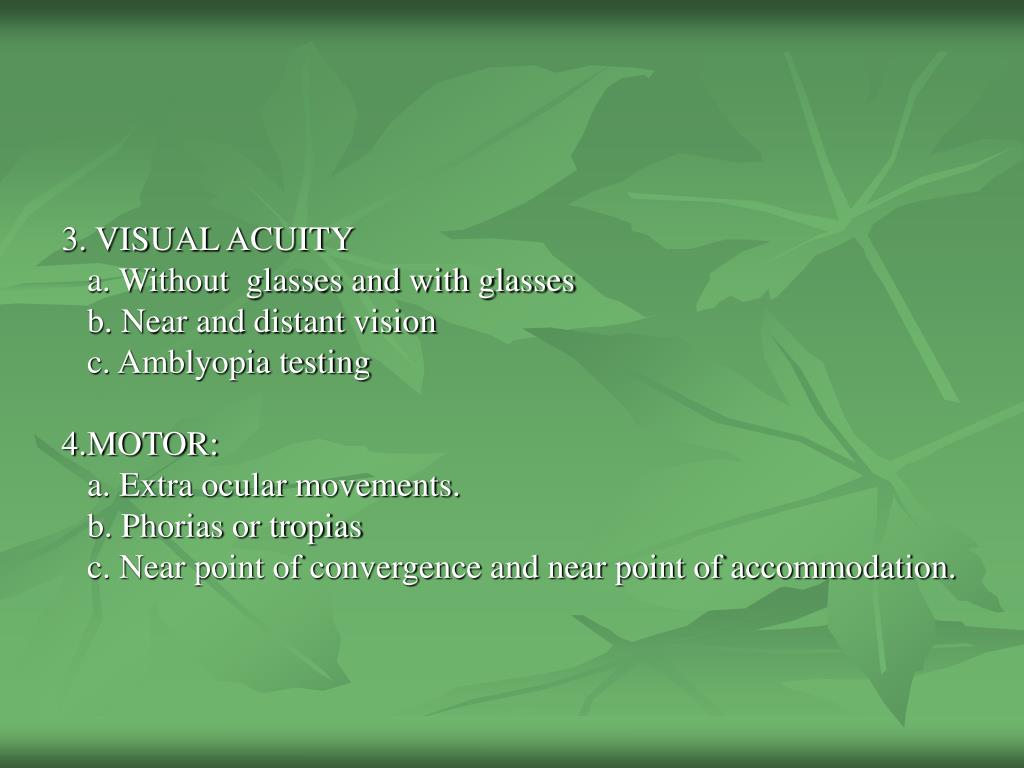 3. VISUAL ACUITY
a. Without glasses and with glasses
b. Near and distant vision
c. Amblyopia testing

4.MOTOR:
a. Extra ocular movements.
b. Phorias or tropias
c. Near point of convergence and near point of accommodation.